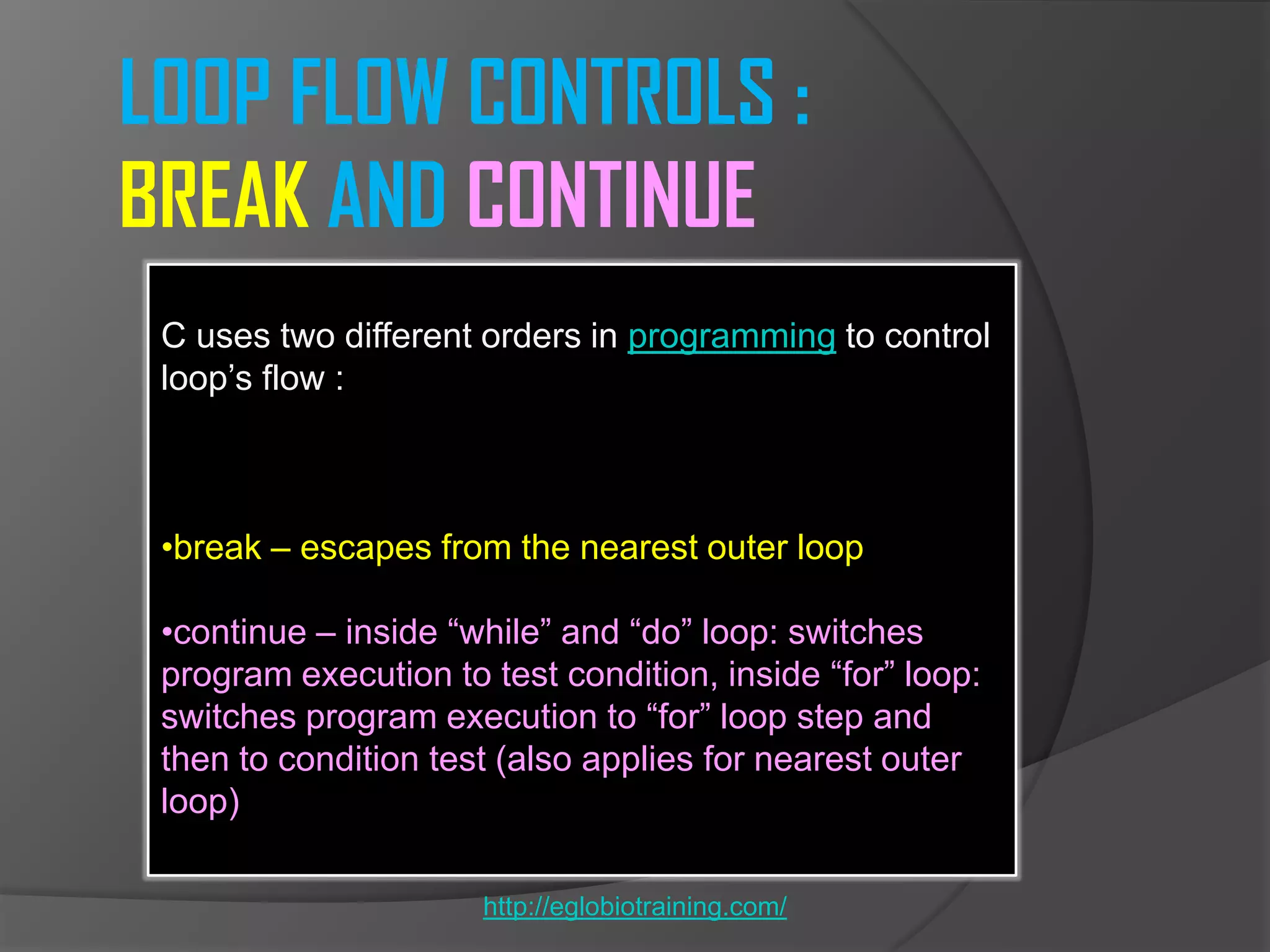 LOOP FLOW CONTROLS : BREAK AND CONTINUE

C uses two different orders in programming to control loop’s flow :

•break – escapes from the nearest outer loop

•continue – inside “while” and “do” loop: switches program execution to test condition, inside “for” loop: switches program execution to “for” loop step and then to condition test (also applies for nearest outer loop)

http://eglobiotraining.com/